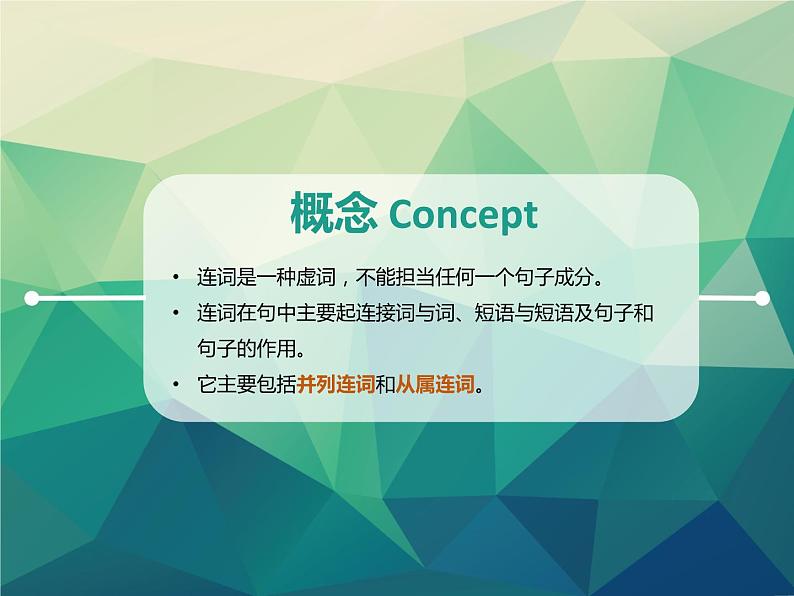 概念 Concept

• 连词是一种虚词，不能担当任何一个句子成分。
• 连词在句中主要起连接词与词、短语与短语及句子和句子的作用。
• 它主要包括并列连词和从属连词。